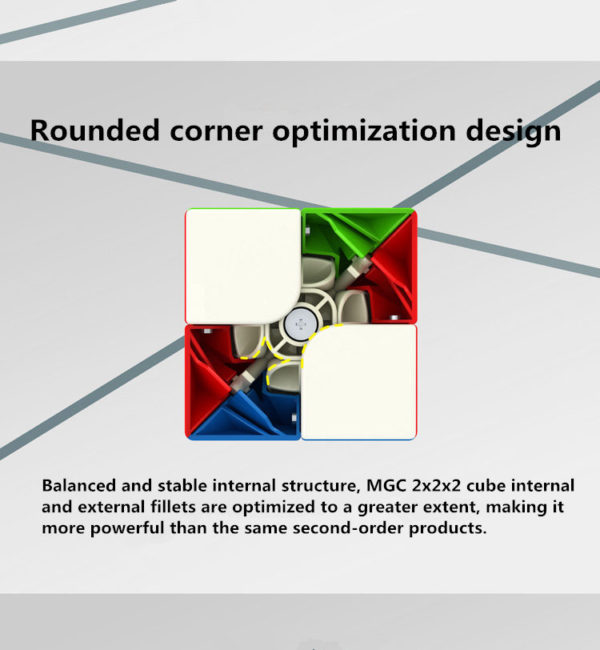 Rounded corner optimization design

Balanced and stable internal structure, MGC 2x2x2 cube internal and external fillets are optimized to a greater extent, making it more powerful than the same second-order products.